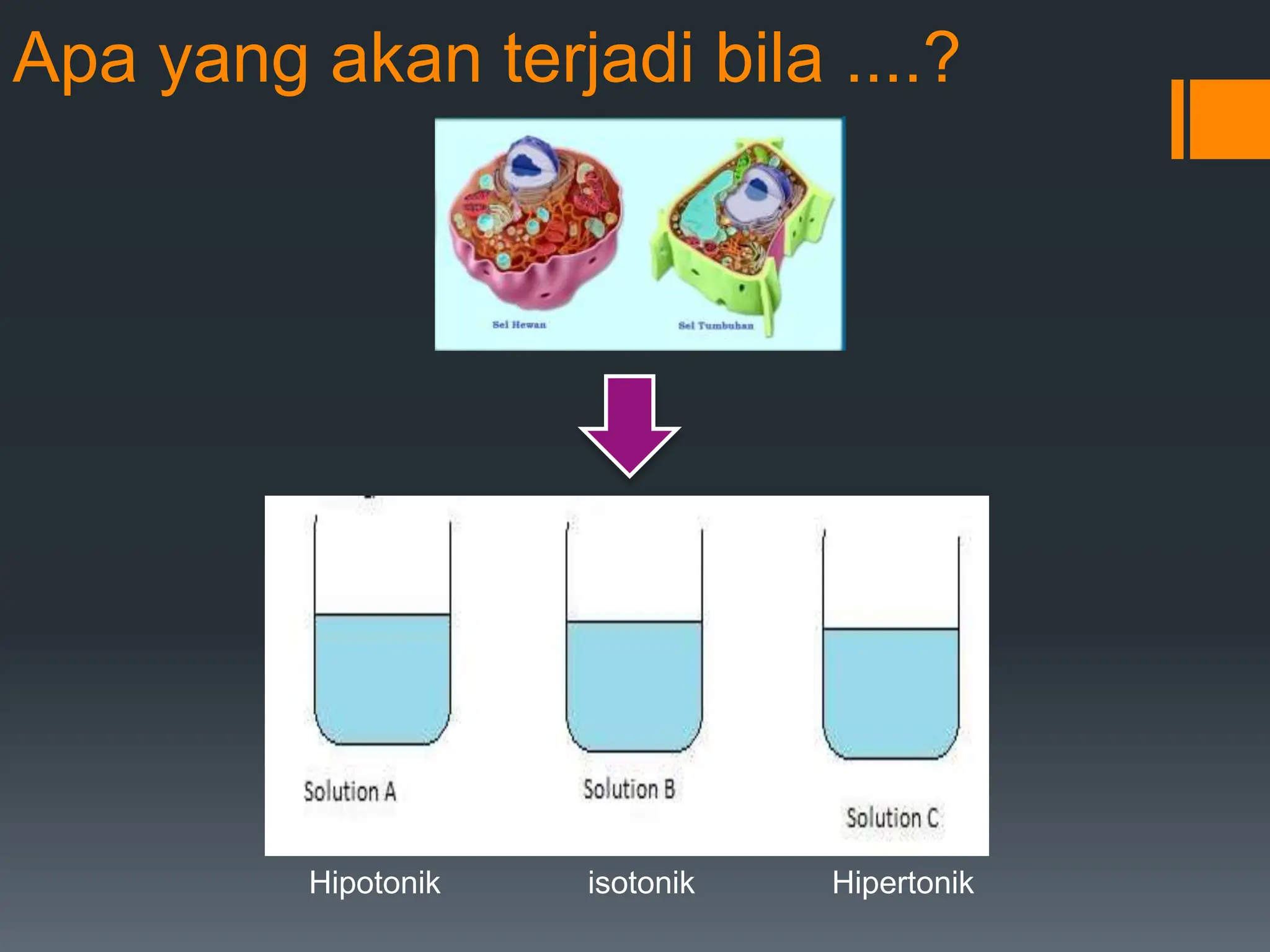 Apa yang akan terjadi bila ....?

Sel Hewan

Sel Tumbuhan

Solution A

Solution B

Solution C

Hipotonik

isotonik

Hipertonik